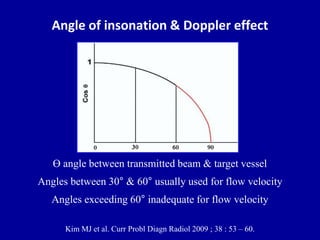 Angle of insonation & Doppler effect

1

Cos θ

0
30
60
90

Θ angle between transmitted beam & target vessel

Angles between 30° & 60° usually used for flow velocity

Angles exceeding 60° inadequate for flow velocity

Kim MJ et al. Curr Probl Diagn Radiol 2009 ; 38 : 53 – 60.